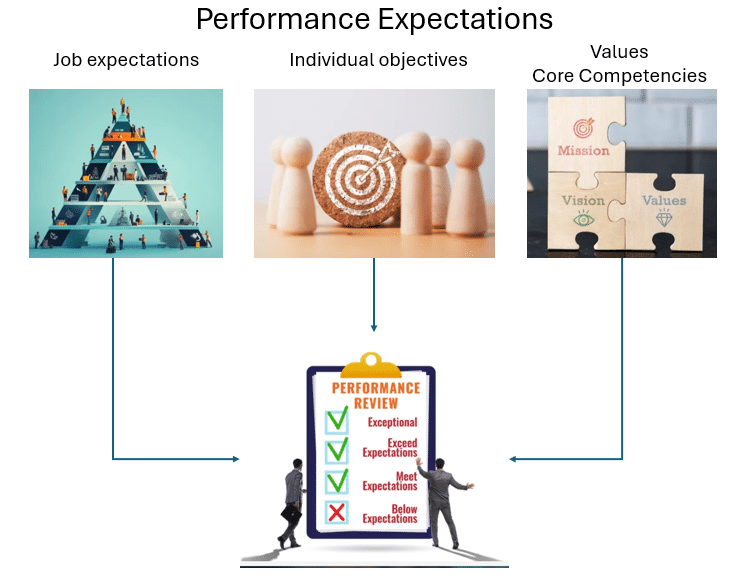 Performance Expectations

Job expectations

Individual objectives

Values
Core Competencies

Mission

Vision

Values

PERFORMANCE REVIEW

Exceptional

Exceed Expectations

Meet Expectations

Below Expectations